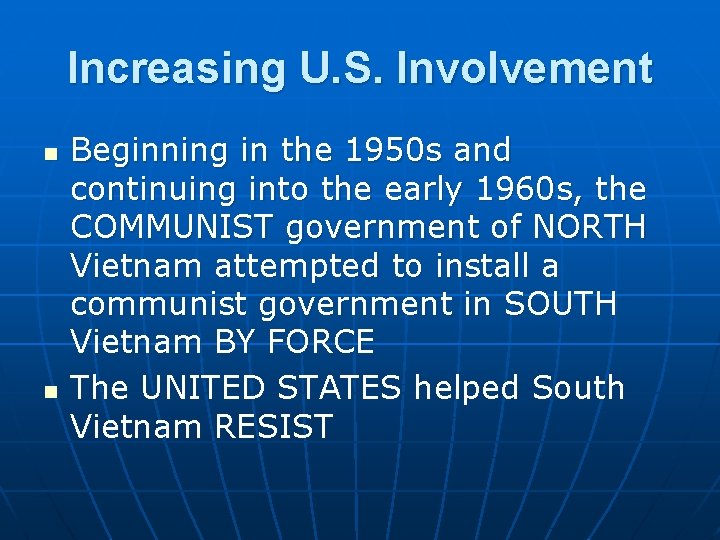 Increasing U.S. Involvement

- Beginning in the 1950s and continuing into the early 1960s, the COMMUNIST government of NORTH Vietnam attempted to install a communist government in SOUTH Vietnam BY FORCE
- The UNITED STATES helped South Vietnam RESIST